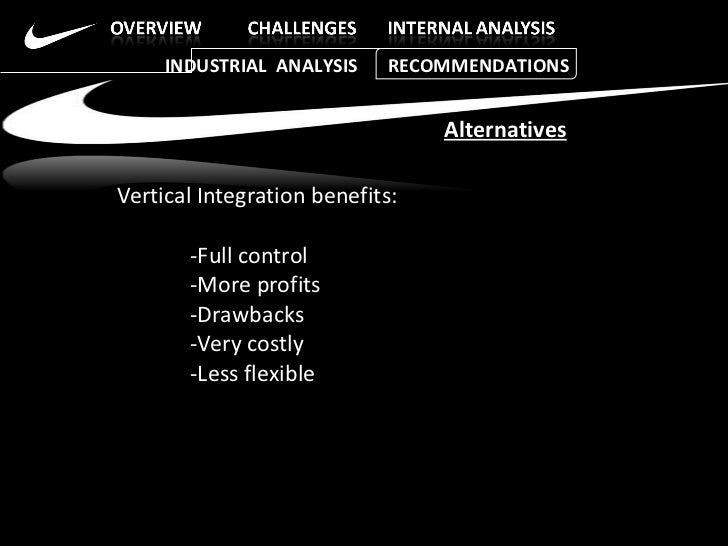 OVERVIEW CHALLENGES INTERNAL ANALYSIS
INDUSTRIAL ANALYSIS RECOMMENDATIONS

Alternatives

Vertical Integration benefits:

-Full control
-More profits
-Drawbacks
-Very costly
-Less flexible